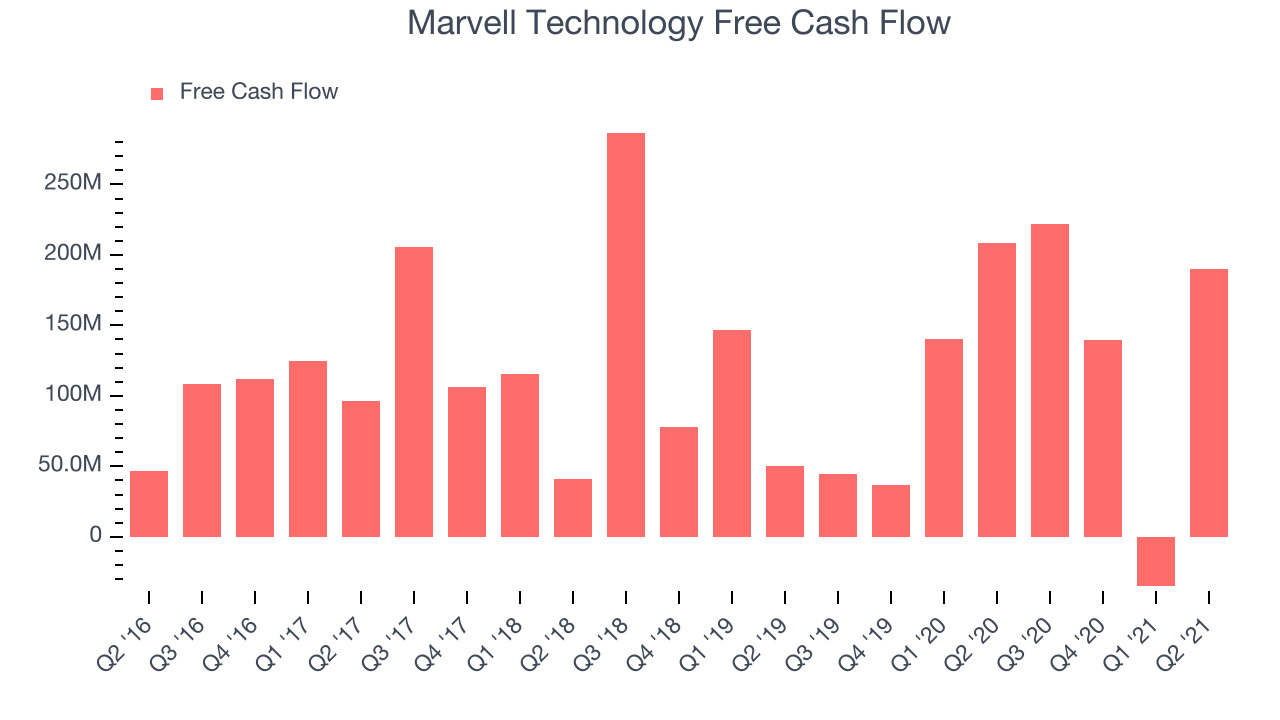 Marvell Technology Free Cash Flow

Free Cash Flow

250M
200M
150M
100M
50.0M
0

Q2 '16
Q3 '16
Q4 '16
Q1 '17
Q2 '17
Q3 '17
Q4 '17
Q1 '18
Q2 '18
Q3 '18
Q4 '18
Q1 '19
Q2 '19
Q3 '19
Q4 '19
Q1 '20
Q2 '20
Q3 '20
Q4 '20
Q1 '21
Q2 '21